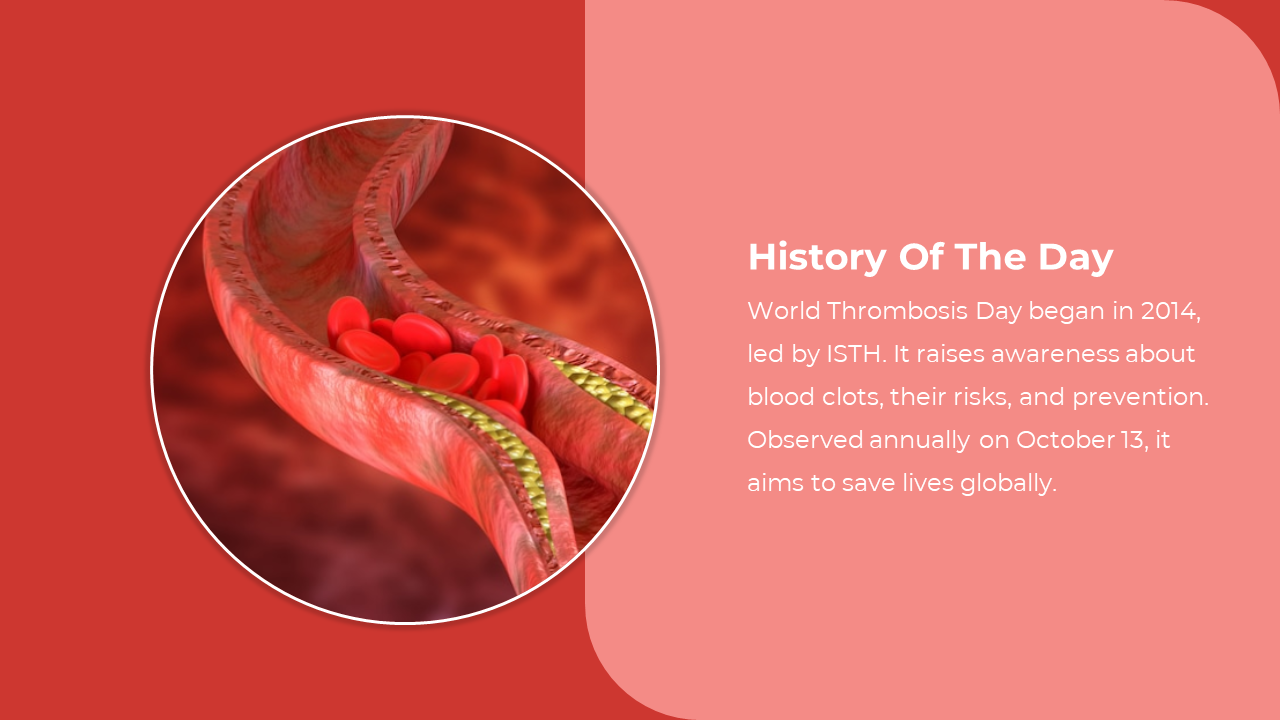 History Of The Day

World Thrombosis Day began in 2014, led by ISTH. It raises awareness about blood clots, their risks, and prevention. Observed annually on October 13, it aims to save lives globally.